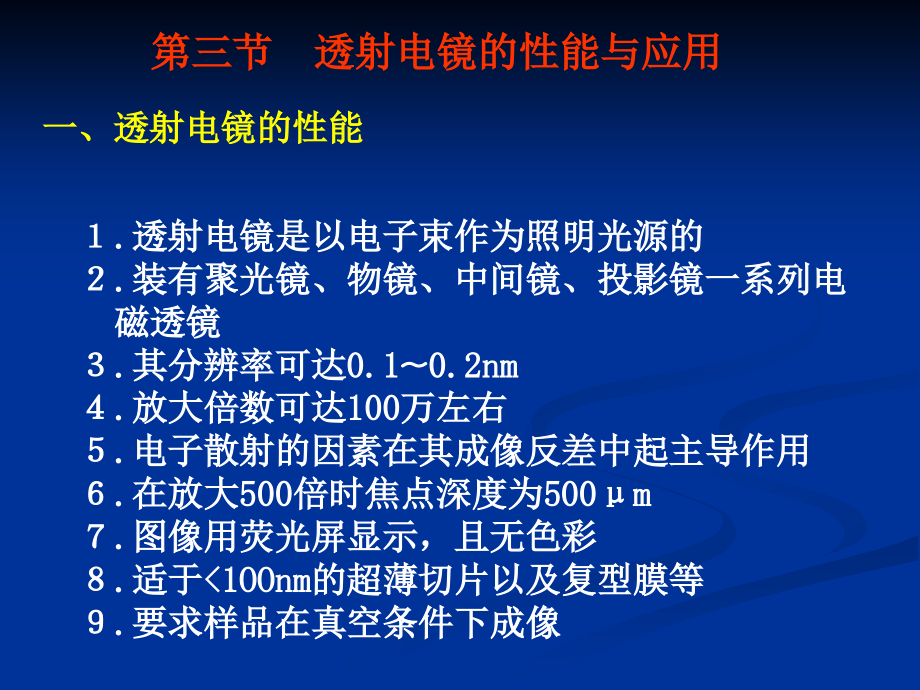 第三节　透射电镜的性能与应用

一、透射电镜的性能

1.透射电镜是以电子束作为照明光源的
2.装有聚光镜、物镜、中间镜、投影镜一系列电磁透镜
3.其分辨率可达0.1～0.2nm
4.放大倍数可达100万左右
5.电子散射的因素在其成像反差中起主导作用
6.在放大500倍时焦点深度为500μm
7.图像用荧光屏显示，且无色彩
8.适于<100nm的超薄切片以及复型膜等
9.要求样品在真空条件下成像